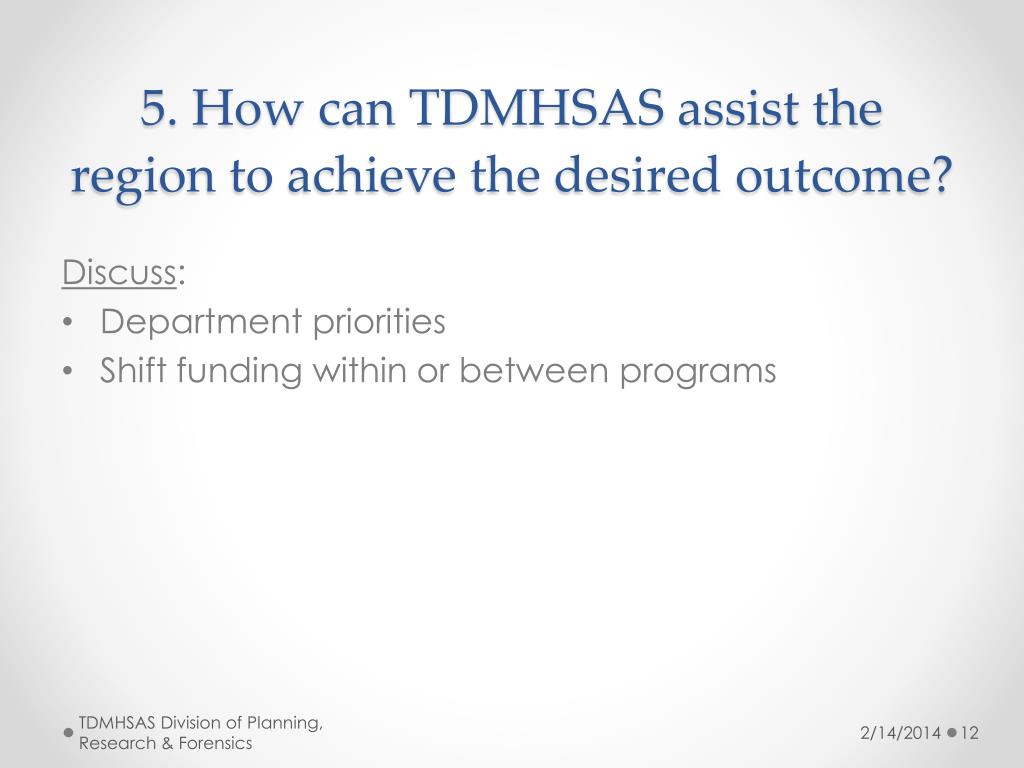 5. How can TDMHSAS assist the region to achieve the desired outcome?

Discuss:
• Department priorities
• Shift funding within or between programs

TDMHSAS Division of Planning, Research & Forensics

2/14/2014 12